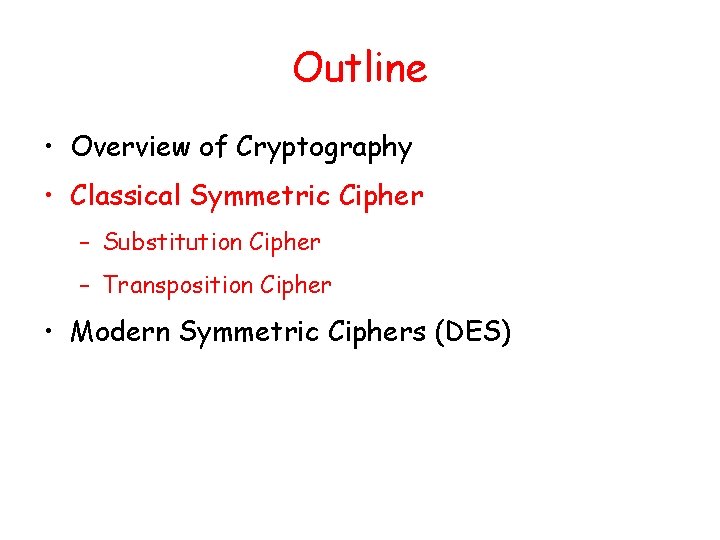 Outline

• Overview of Cryptography
• Classical Symmetric Cipher
– Substitution Cipher
– Transposition Cipher
• Modern Symmetric Ciphers (DES)